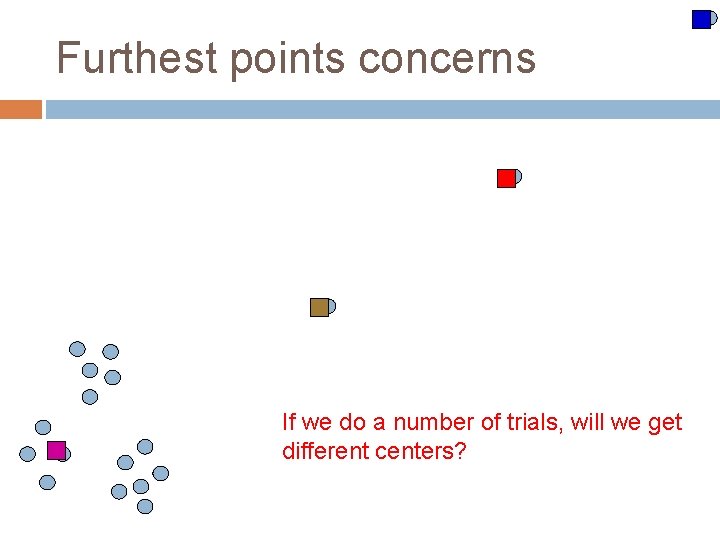 Furthest points concerns

If we do a number of trials, will we get different centers?